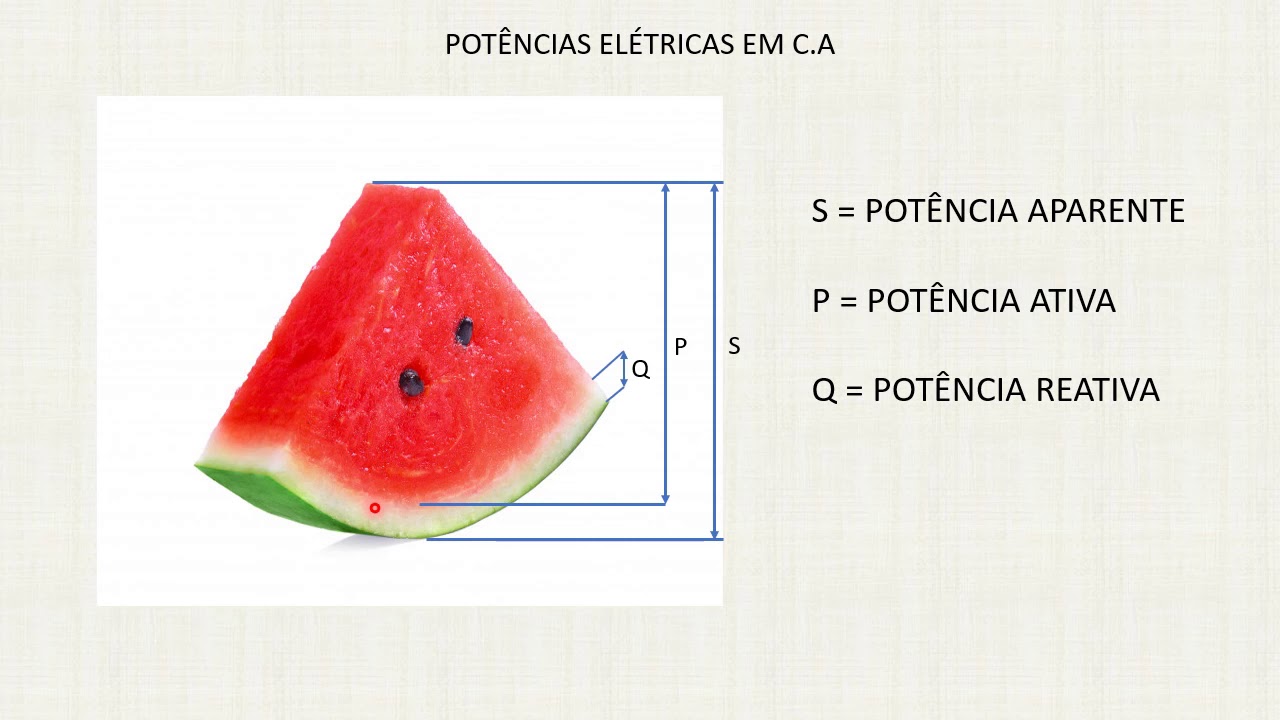 POTÊNCIAS ELÉTRICAS EM C.A

Q

P

S

S = POTÊNCIA APARENTE

P = POTÊNCIA ATIVA

Q = POTÊNCIA REATIVA